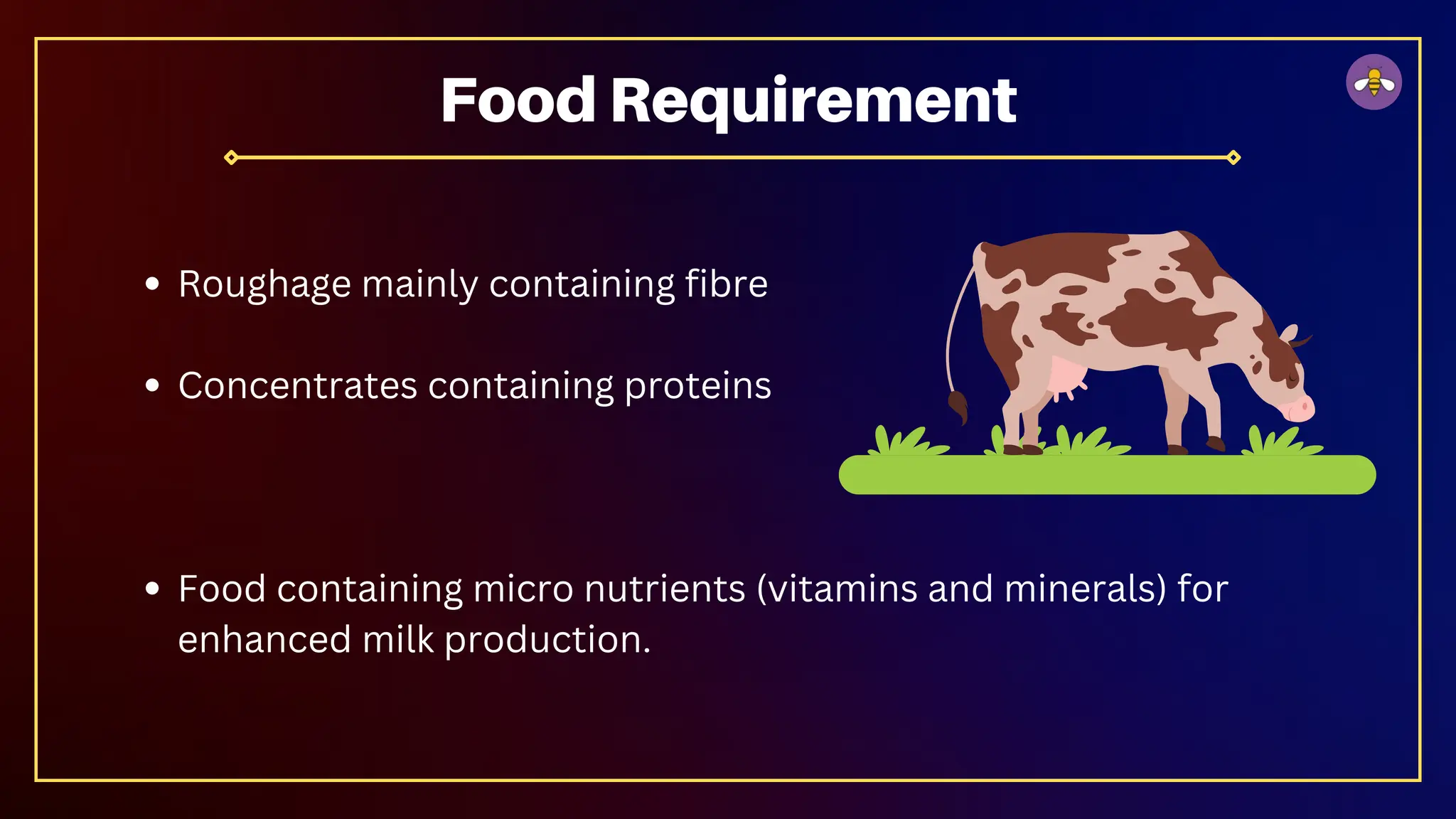 Food Requirement

• Roughage mainly containing fibre

• Concentrates containing proteins

• Food containing micro nutrients (vitamins and minerals) for enhanced milk production.